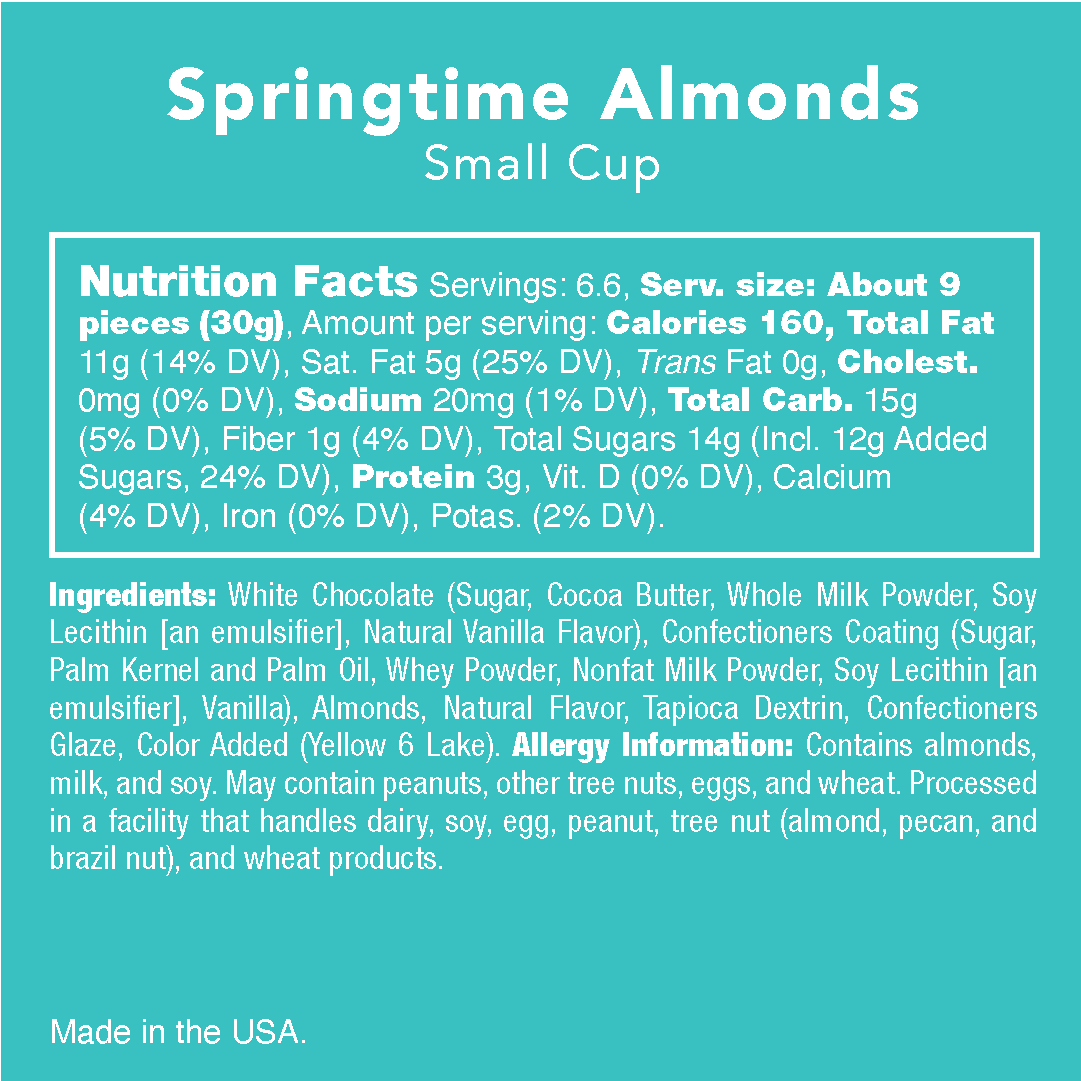 Springtime Almonds
Small Cup

Nutrition Facts Servings: 6.6, Serv. size: About 9 pieces (30g), Amount per serving: Calories 160, Total Fat 11g (14% DV), Sat. Fat 5g (25% DV), Trans Fat 0g, Cholest. 0mg (0% DV), Sodium 20mg (1% DV), Total Carb. 15g (5% DV), Fiber 1g (4% DV), Total Sugars 14g (Incl. 12g Added Sugars, 24% DV), Protein 3g, Vit. D (0% DV), Calcium (4% DV), Iron (0% DV), Potas. (2% DV).

Ingredients: White Chocolate (Sugar, Cocoa Butter, Whole Milk Powder, Soy Lecithin [an emulsifier], Natural Vanilla Flavor), Confectioners Coating (Sugar, Palm Kernel and Palm Oil, Whey Powder, Nonfat Milk Powder, Soy Lecithin [an emulsifier], Vanilla), Almonds, Natural Flavor, Tapioca Dextrin, Confectioners Glaze, Color Added (Yellow 6 Lake). Allergy Information: Contains almonds, milk, and soy. May contain peanuts, other tree nuts, eggs, and wheat. Processed in a facility that handles dairy, soy, egg, peanut, tree nut (almond, pecan, and brazil nut), and wheat products.

Made in the USA.